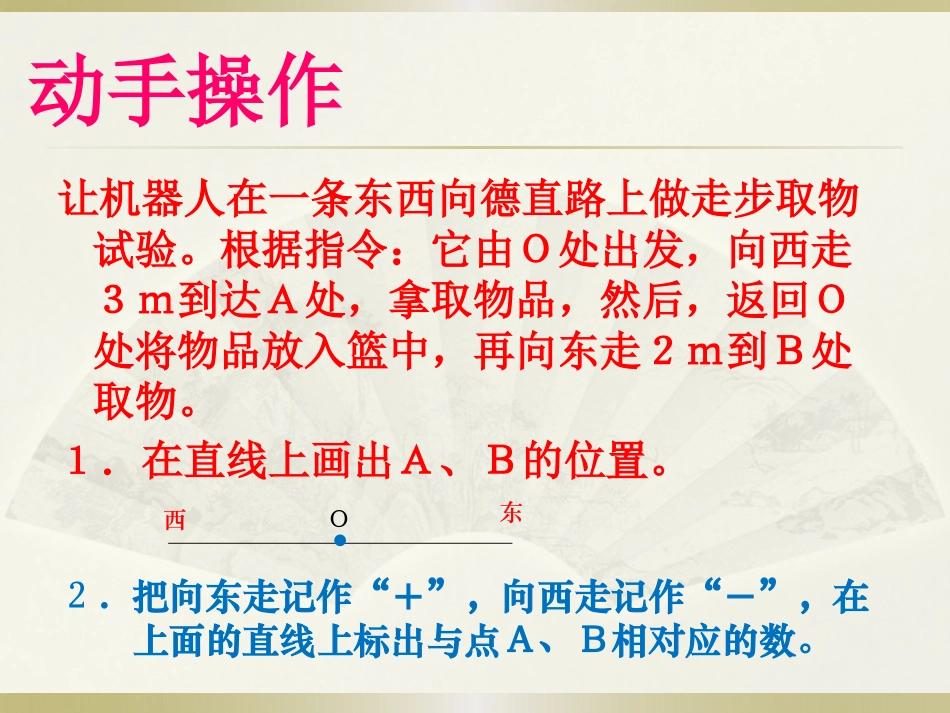 动手操作

让机器人在一条东西向德直路上做走步取物试验。根据指令：它由O处出发，向西走３ｍ到达Ａ处，拿取物品，然后，返回O处将物品放入篮中，再向东走２ｍ到Ｂ处取物。

１．在直线上画出Ａ、Ｂ的位置。

西　O　东

２．把向东走记作“＋”，向西走记作“－”，在上面的直线上标出与点Ａ、Ｂ相对应的数。